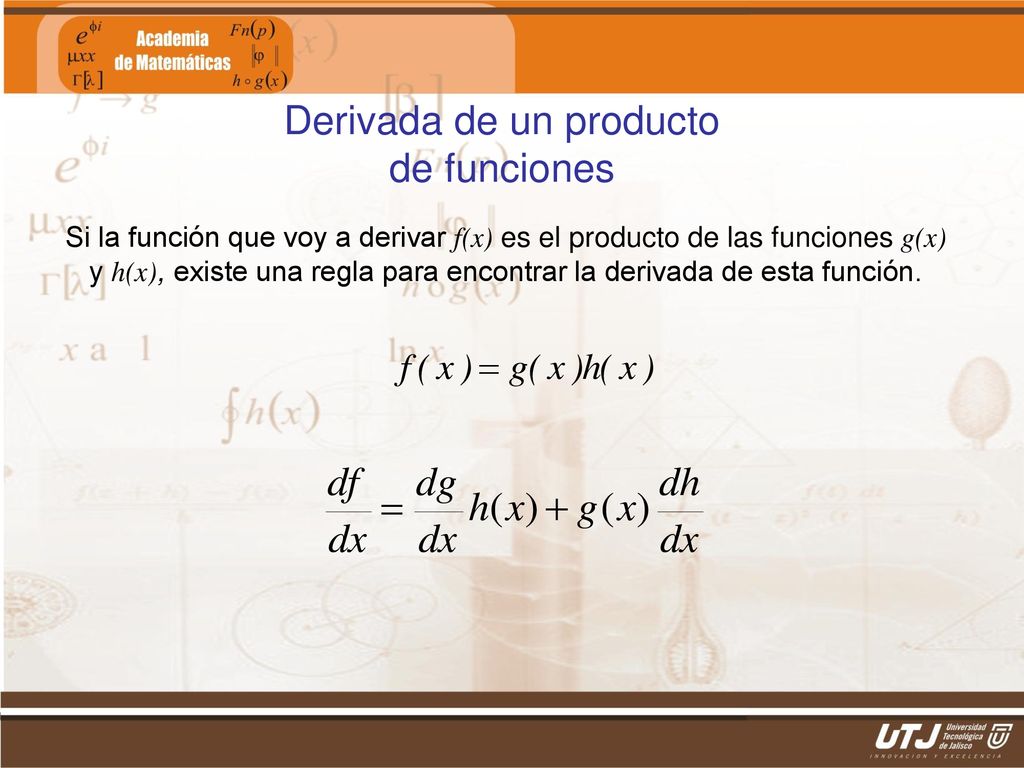 $e^{\phi i}$ $\mu xx$ $\Gamma[\lambda]$ Academia de Matemáticas $Fn(p)$ $\|\varphi\|$ $h \circ g(x)$

Derivada de un producto de funciones

Si la función que voy a derivar $f(x)$ es el producto de las funciones $g(x)$ y $h(x)$, existe una regla para encontrar la derivada de esta función.

$f(x) = g(x)h(x)$

$\frac{df}{dx} = \frac{dg}{dx}h(x) + g(x)\frac{dh}{dx}$

UTJ Universidad Tecnológica de Jalisco INNOVACIÓN Y EXCELENCIA